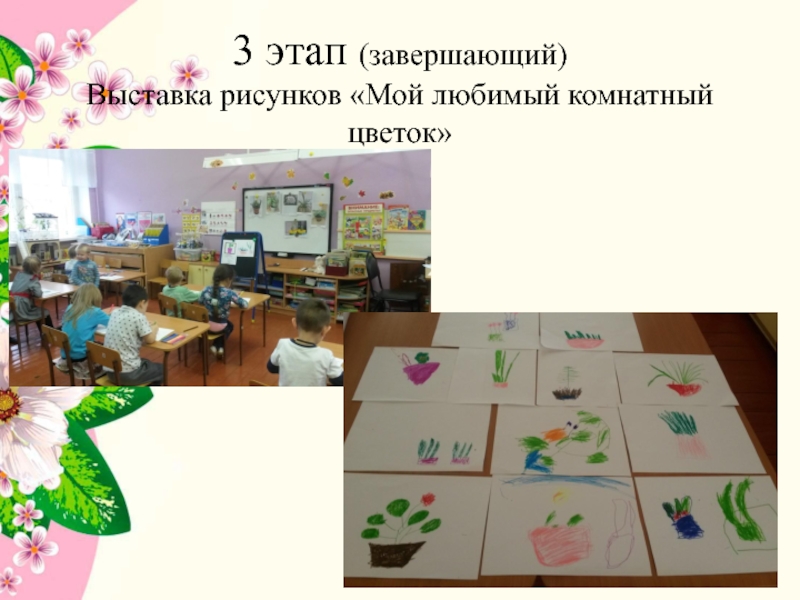 3 этап (завершающий)
Выставка рисунков «Мой любимый комнатный цветок»